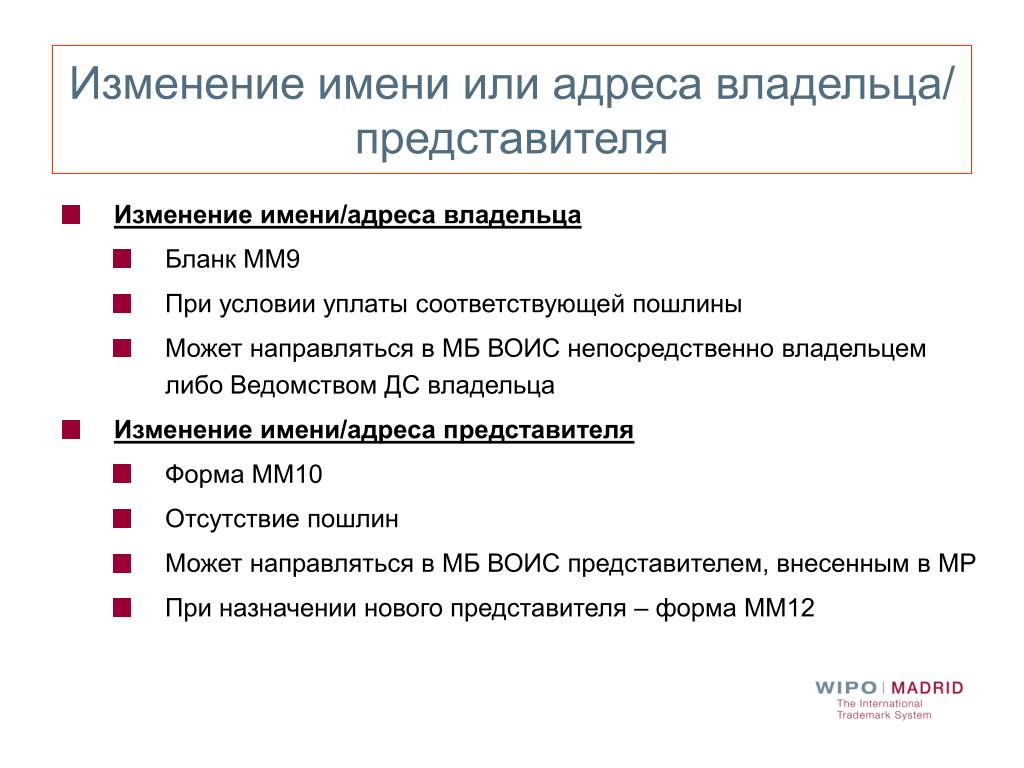 Изменение имени или адреса владельца/ представителя

Изменение имени/адреса владельца

Бланк ММ9

При условии уплаты соответствующей пошлины

Может направляться в МБ ВОИС непосредственно владельцем либо Ведомством ДС владельца

Изменение имени/адреса представителя

Форма ММ10

Отсутствие пошлин

Может направляться в МБ ВОИС представителем, внесенным в МР

При назначении нового представителя – форма ММ12

WIPO | MADRID
The International
Trademark System